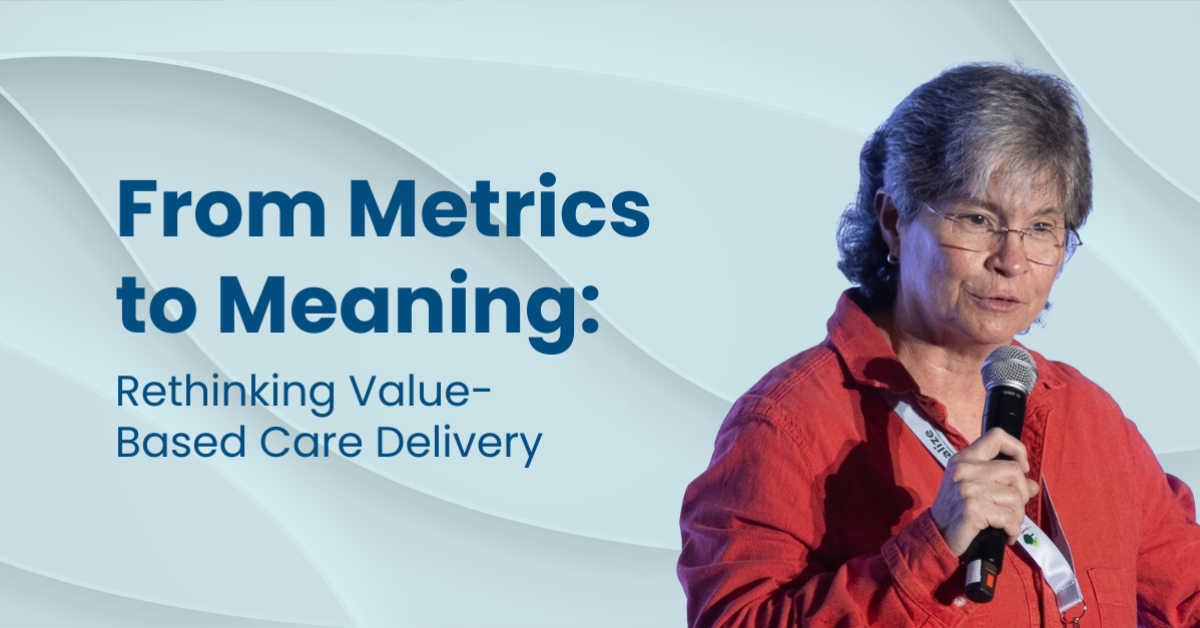 From Metrics to Meaning:

Rethinking Value-Based Care Delivery